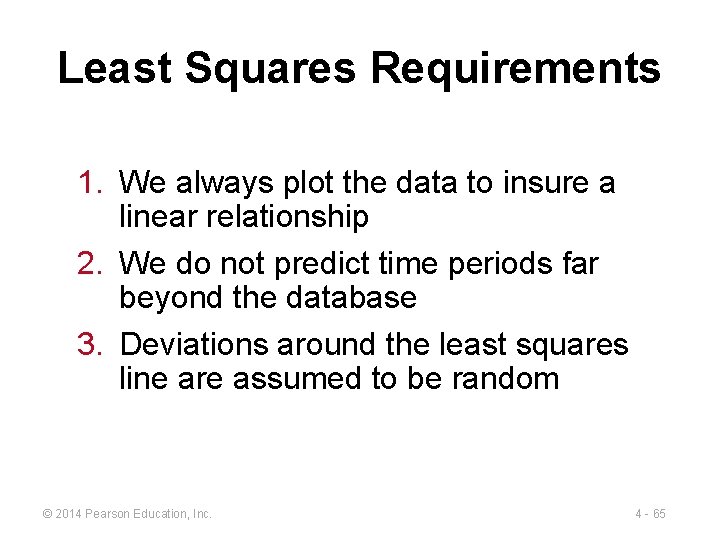 Least Squares Requirements

1. We always plot the data to insure a linear relationship
2. We do not predict time periods far beyond the database
3. Deviations around the least squares line are assumed to be random

© 2014 Pearson Education, Inc.

4 - 65